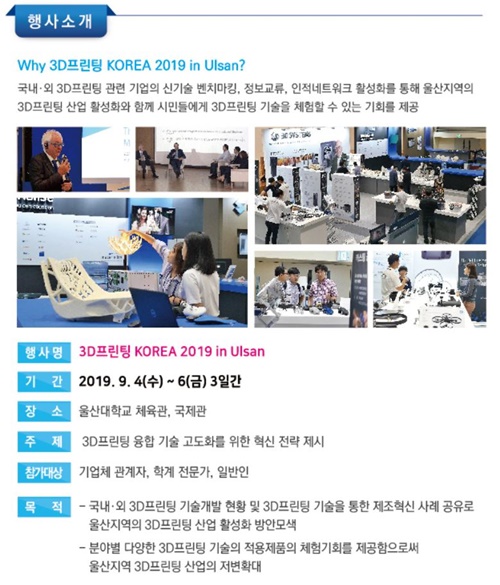 행사소개

Why 3D프린팅 KOREA 2019 in Ulsan?

국내·외 3D프린팅 관련 기업의 신기술 벤치마킹, 정보교류, 인적네트워크 활성화를 통해 울산지역의 3D프린팅 산업 활성화와 함께 시민들에게 3D프린팅 기술을 체험할 수 있는 기회를 제공

행사명 3D프린팅 KOREA 2019 in Ulsan

기 간 2019. 9. 4(수) ~ 6(금) 3일간

장 소 울산대학교 체육관, 국제관

주 제 3D프린팅 융합 기술 고도화를 위한 혁신 전략 제시

참가대상 기업체 관계자, 학계 전문가, 일반인

목 적 - 국내·외 3D프린팅 기술개발 현황 및 3D프린팅 기술을 통한 제조혁신 사례 공유로 울산지역의 3D프린팅 산업 활성화 방안모색

- 분야별 다양한 3D프린팅 기술의 적용제품의 체험기회를 제공함으로써 울산지역 3D프린팅 산업의 저변확대